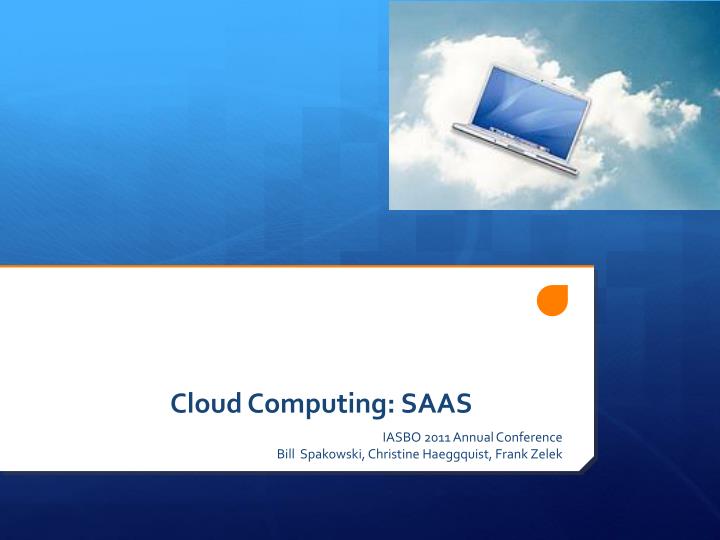 Cloud Computing: SAAS

IASBO 2011 Annual Conference
Bill Spakowski, Christine Haeggquist, Frank Zelek